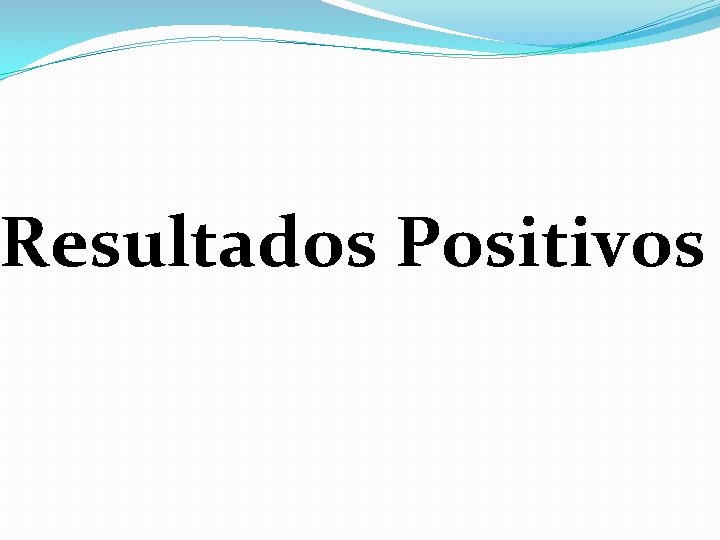 Resultados Positivos